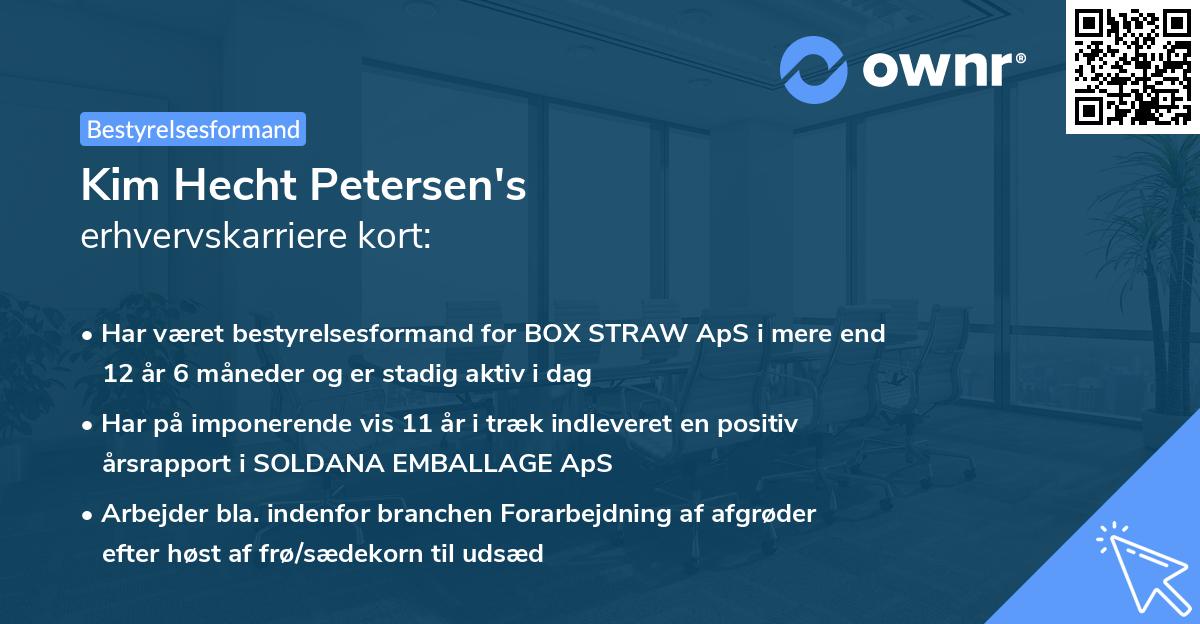 ownr®

Bestyrelsesformand

Kim Hecht Petersen's
erhvervskarriere kort:

• Har været bestyrelsesformand for BOX STRAW ApS i mere end 12 år 6 måneder og er stadig aktiv i dag

• Har på imponerende vis 11 år i træk indleveret en positiv årsrapport i SOLDANA EMBALLAGE ApS

• Arbejder bla. indenfor branchen Forarbejdning af afgrøder efter høst af frø/sædekorn til udsæd